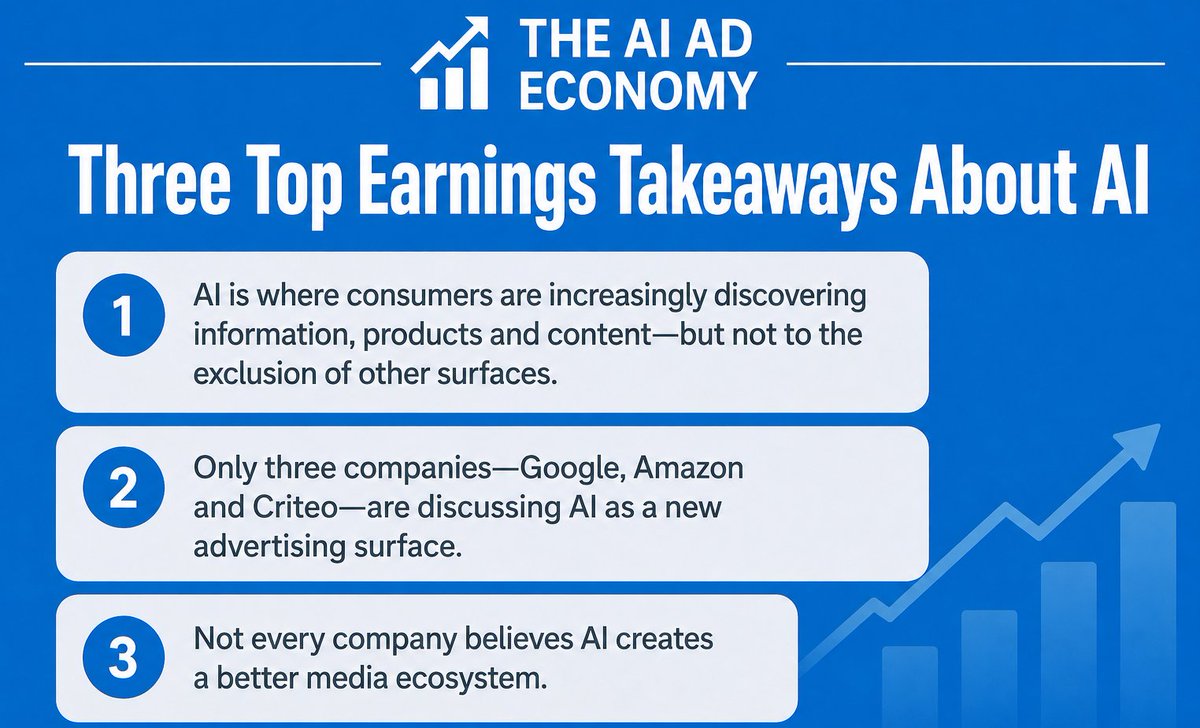 THE AI AD ECONOMY

Three Top Earnings Takeaways About AI

1 AI is where consumers are increasingly discovering information, products and content—but not to the exclusion of other surfaces.

2 Only three companies—Google, Amazon and Criteo—are discussing AI as a new advertising surface.

3 Not every company believes AI creates a better media ecosystem.